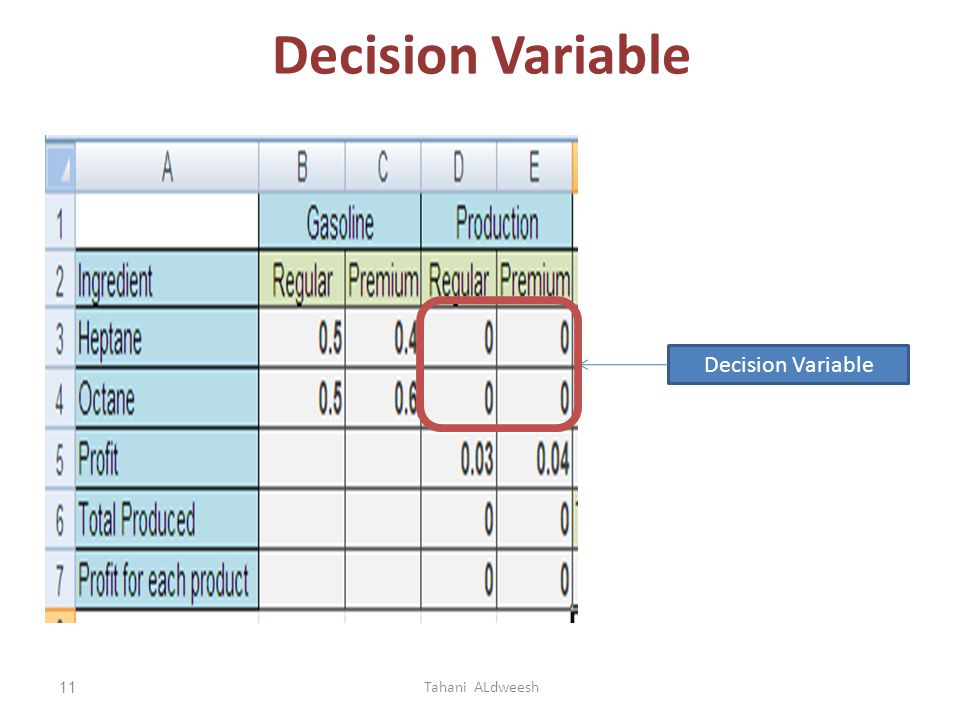 Decision Variable

| | A | B | C | D | E |
|---|---|---|---|---|---|
| 1 | | Gasoline | | Production | |
| 2 | Ingredient | Regular | Premium | Regular | Premium |
| 3 | Heptane | 0.5 | 0.4 | 0 | 0 |
| 4 | Octane | 0.5 | 0.6 | 0 | 0 |
| 5 | Profit | | | 0.03 | 0.04 |
| 6 | Total Produced | | | 0 | 0 |
| 7 | Profit for each product | | | 0 | 0 |

Decision Variable

11

Tahani ALdweesh